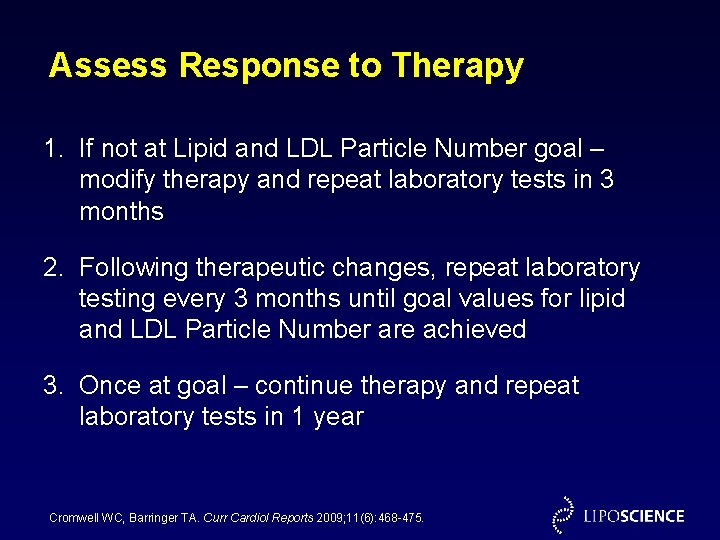 Assess Response to Therapy

1. If not at Lipid and LDL Particle Number goal – modify therapy and repeat laboratory tests in 3 months

2. Following therapeutic changes, repeat laboratory testing every 3 months until goal values for lipid and LDL Particle Number are achieved

3. Once at goal – continue therapy and repeat laboratory tests in 1 year

Cromwell WC, Barringer TA. Curr Cardiol Reports 2009;11(6):468-475.

LIPOSCIENCE